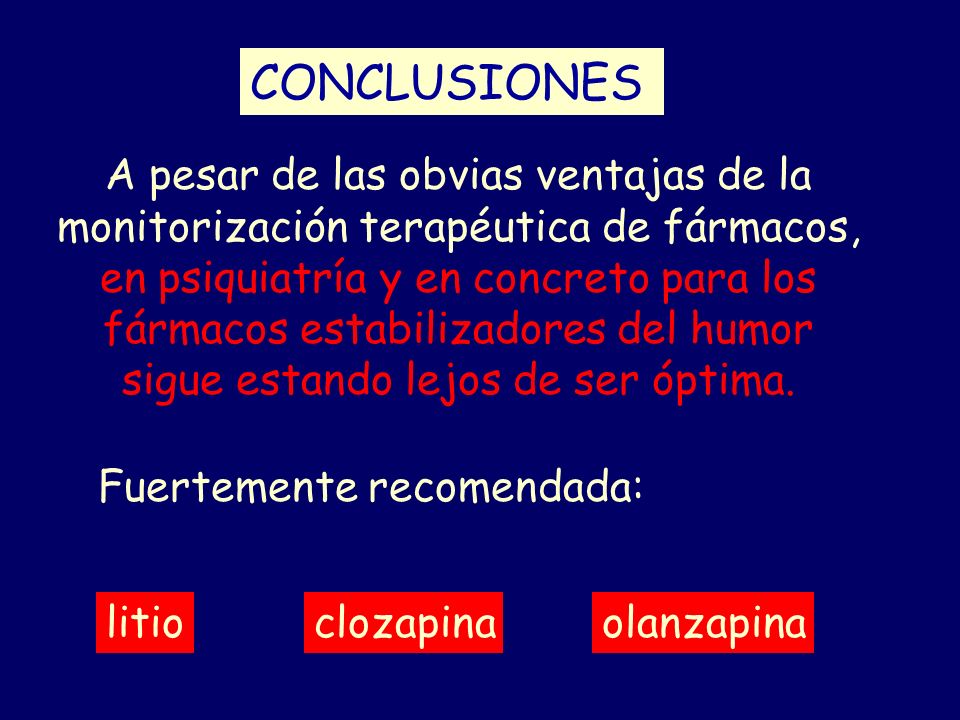 CONCLUSIONES

A pesar de las obvias ventajas de la monitorización terapéutica de fármacos, en psiquiatría y en concreto para los fármacos estabilizadores del humor sigue estando lejos de ser óptima.

Fuertemente recomendada:

litio

clozapina

olanzapina